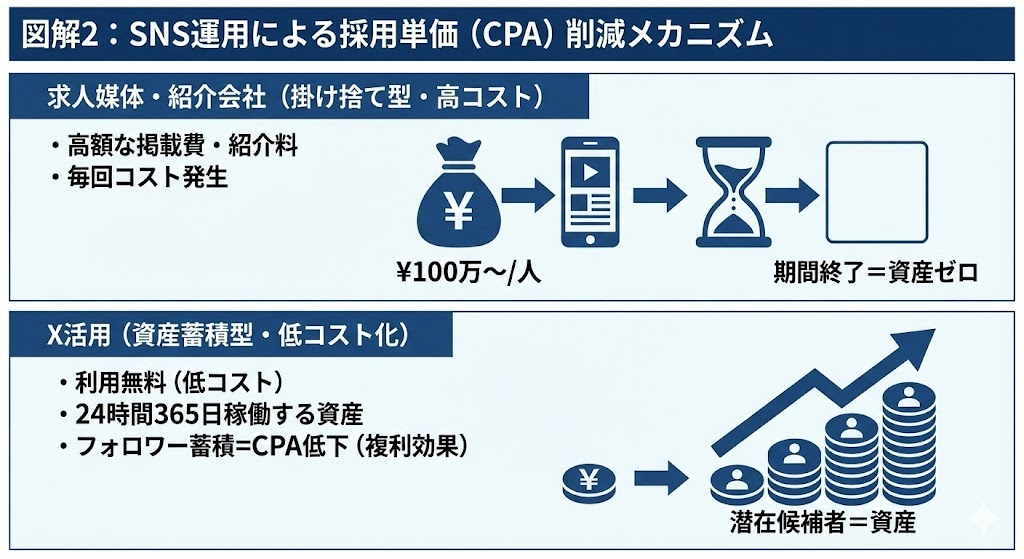 図解2：SNS運用による採用単価（CPA）削減メカニズム

求人媒体・紹介会社（掛け捨て型・高コスト）

・高額な掲載費・紹介料
・毎回コスト発生

¥

¥100万〜/人

期間終了＝資産ゼロ

X活用（資産蓄積型・低コスト化）

・利用無料（低コスト）
・24時間365日稼働する資産
・フォロワー蓄積=CPA低下（複利効果）

¥

潜在候補者＝資産